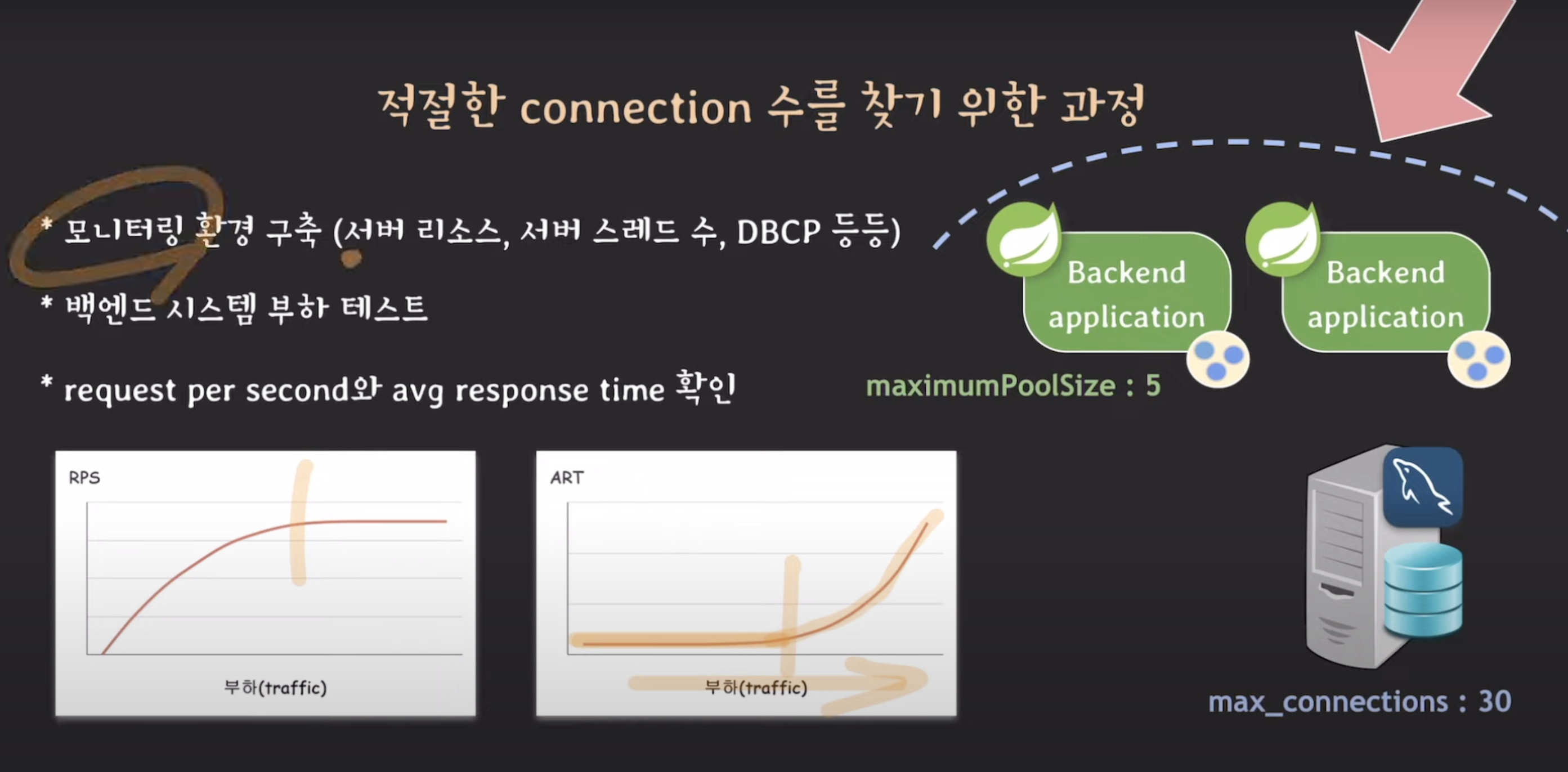 적절한 connection 수를 찾기 위한 과정

* 모니터링 환경 구축 (서버 리소스, 서버 스레드 수, DBCP 등등)

* 백엔드 시스템 부하 테스트

* request per second와 avg response time 확인

Backend application

Backend application

maximumPoolSize : 5

RPS

부하(traffic)

ART

부하(traffic)

max_connections : 30